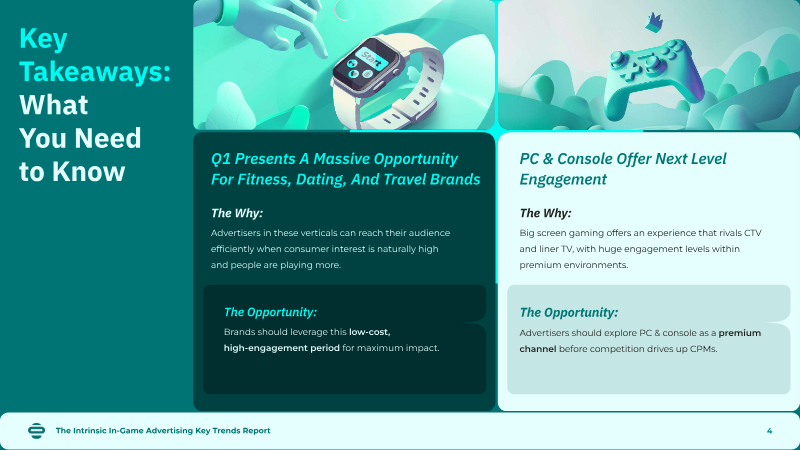 Key Takeaways: What You Need to Know

Start

Q1 Presents A Massive Opportunity For Fitness, Dating, And Travel Brands

The Why:

Advertisers in these verticals can reach their audience efficiently when consumer interest is naturally high and people are playing more.

The Opportunity:

Brands should leverage this low-cost, high-engagement period for maximum impact.

PC & Console Offer Next Level Engagement

The Why:

Big screen gaming offers an experience that rivals CTV and liner TV, with huge engagement levels within premium environments.

The Opportunity:

Advertisers should explore PC & console as a premium channel before competition drives up CPMs.

The Intrinsic In-Game Advertising Key Trends Report

4